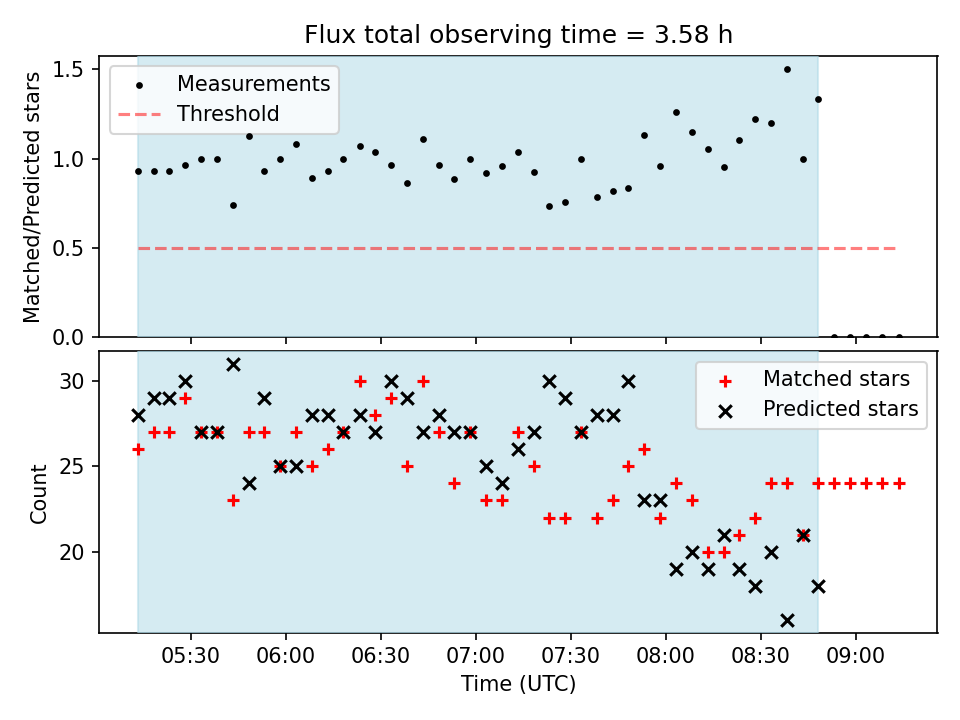 Flux total observing time = 3.58 h

Measurements
Threshold

Matched/Predicted stars

1.5
1.0
0.5
0.0

Matched stars
Predicted stars

Count

30
25
20

05:30
06:00
06:30
07:00
07:30
08:00
08:30
09:00

Time (UTC)